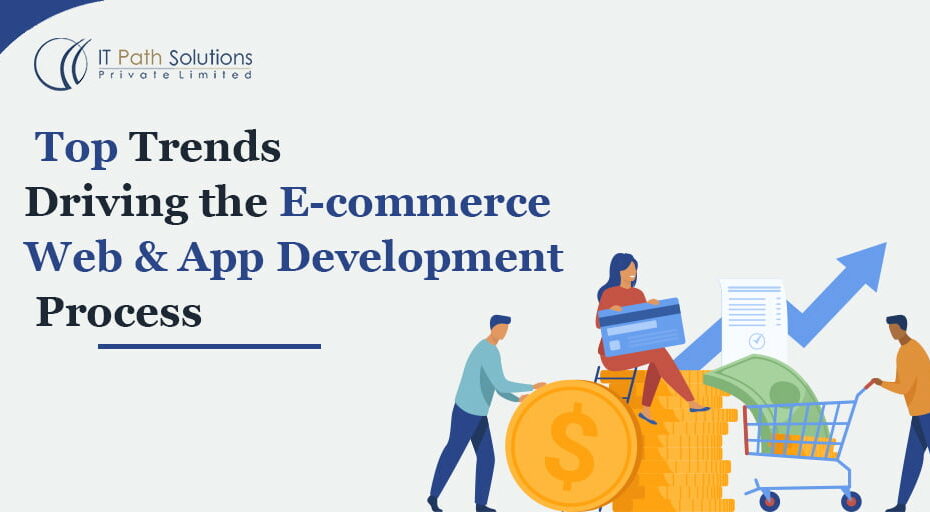 IT Path Solutions
Private Limited

Top Trends Driving the E-commerce Web & App Development Process

$